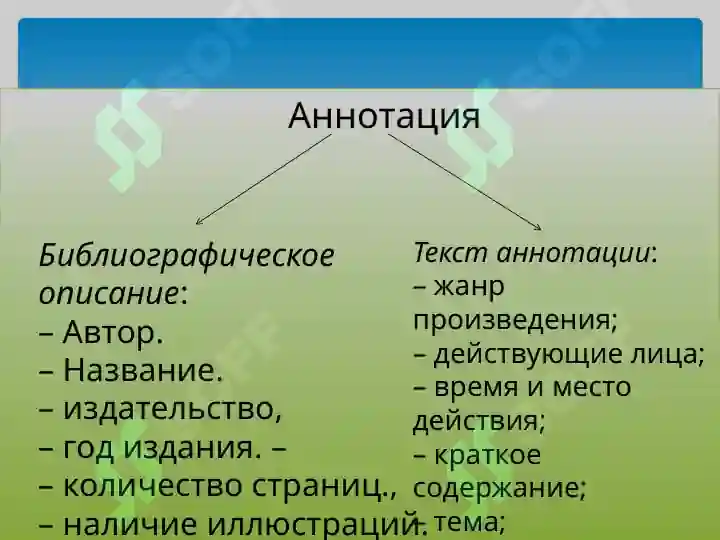 Аннотация

Библиографическое описание:
– Автор.
– Название.
– издательство,
– год издания. –
– количество страниц.,
– наличие иллюстраций.

Текст аннотации:
– жанр произведения;
– действующие лица;
– время и место действия;
– краткое содержание;
– тема;